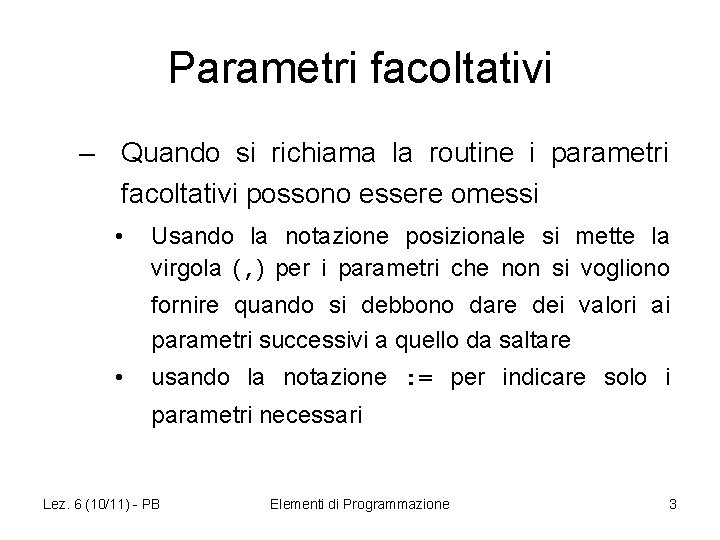 Parametri facoltativi

– Quando si richiama la routine i parametri facoltativi possono essere omessi

• Usando la notazione posizionale si mette la virgola (,) per i parametri che non si vogliono fornire quando si debbono dare dei valori ai parametri successivi a quello da saltare

• usando la notazione := per indicare solo i parametri necessari

Lez. 6 (10/11) - PB

Elementi di Programmazione

3